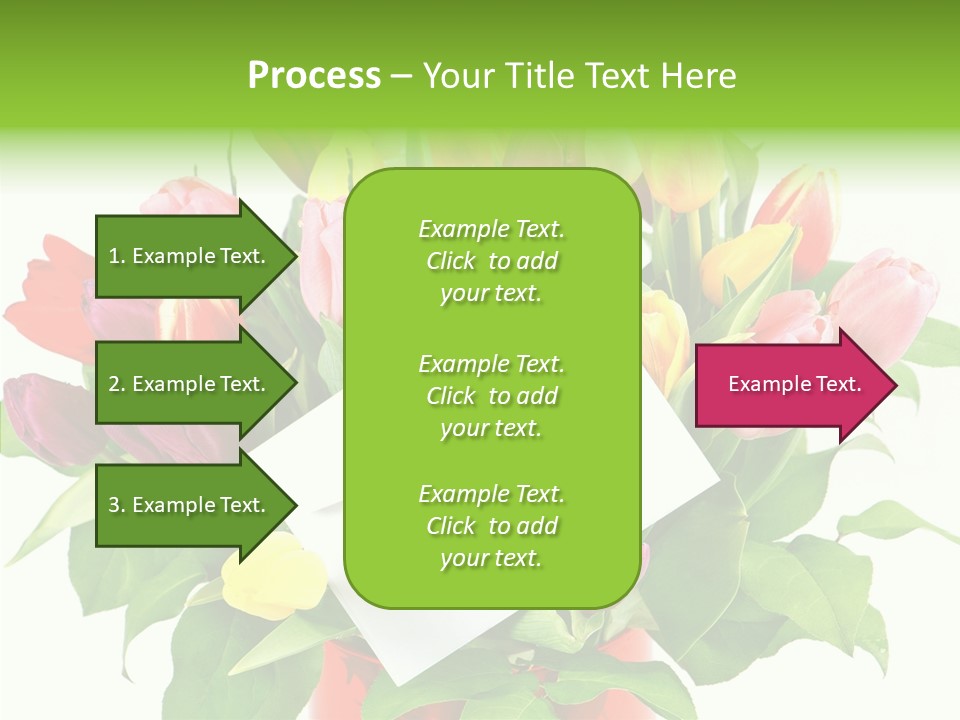 Process – Your Title Text Here

1. Example Text.

2. Example Text.

3. Example Text.

Example Text. Click to add your text.

Example Text. Click to add your text.

Example Text. Click to add your text.

Example Text.